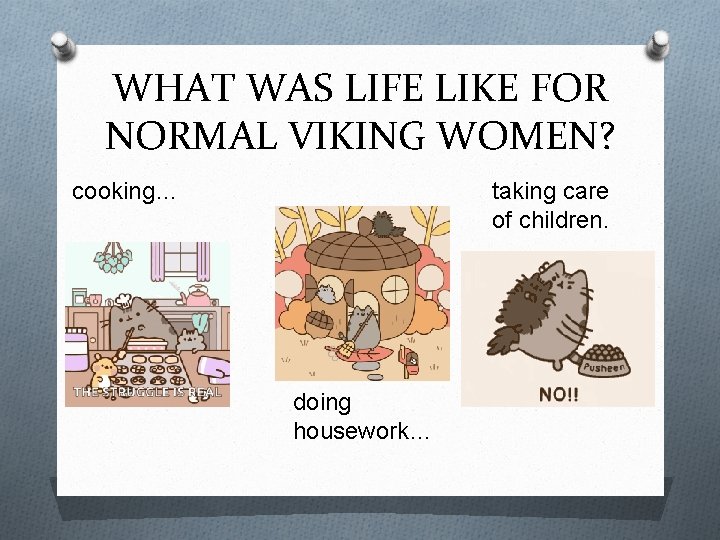 WHAT WAS LIFE LIKE FOR NORMAL VIKING WOMEN?

cooking...

THE STRUGGLE IS REAL

doing housework...

taking care of children.

Pusheen

NO!!